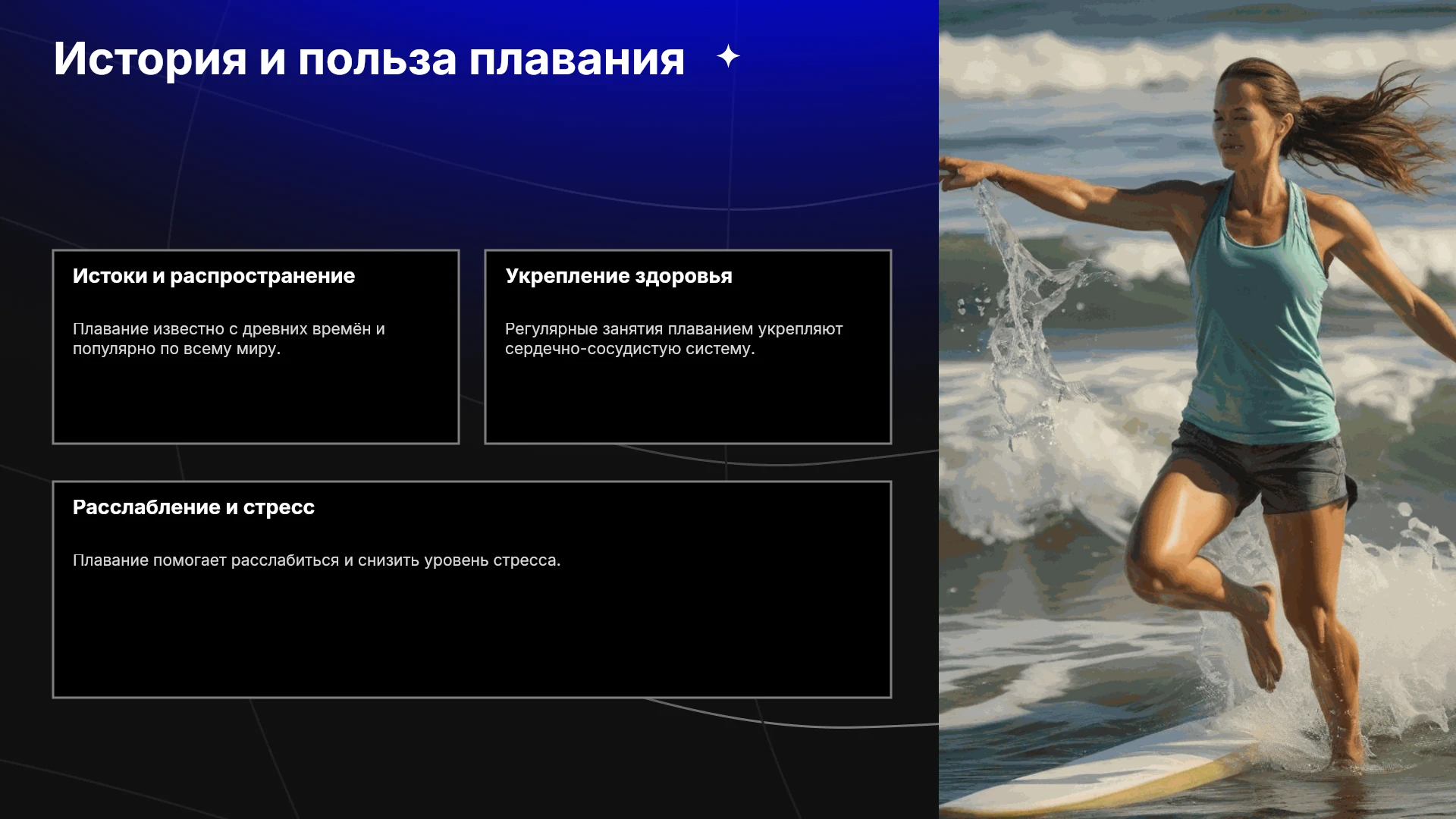 История и польза плавания

Истоки и распространение

Плавание известно с древних времён и популярно по всему миру.

Укрепление здоровья

Регулярные занятия плаванием укрепляют сердечно-сосудистую систему.

Расслабление и стресс

Плавание помогает расслабиться и снизить уровень стресса.